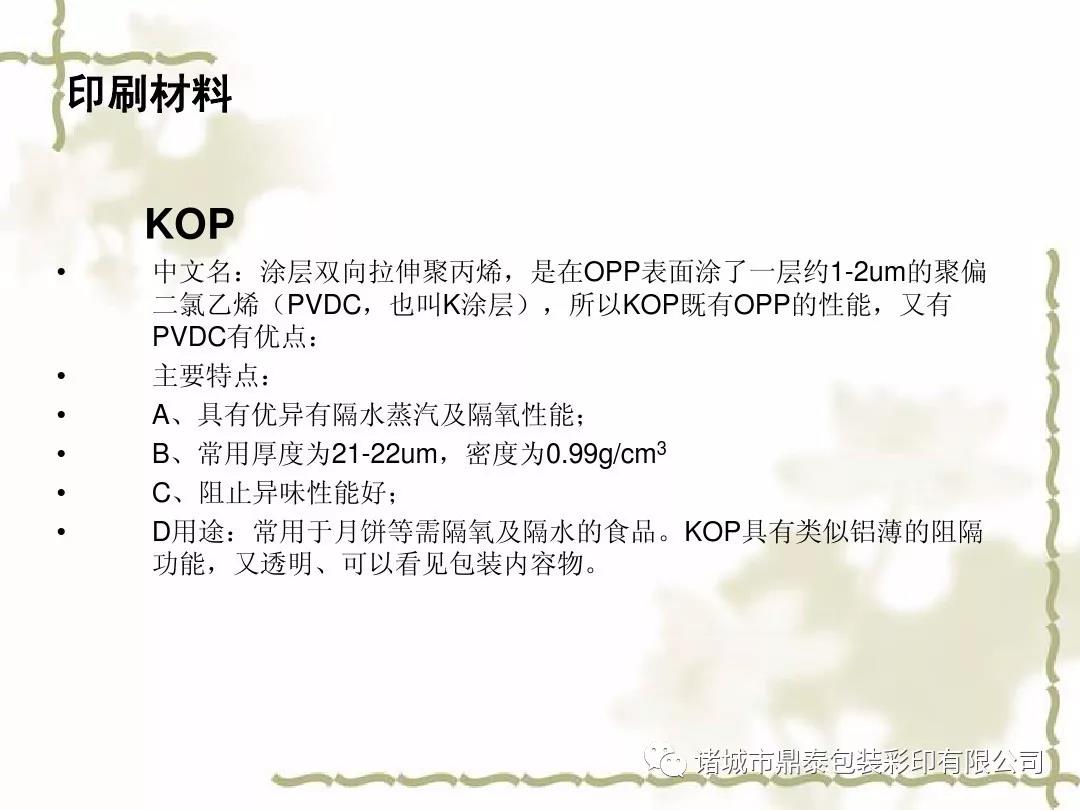 印刷材料

KOP

• 中文名：涂层双向拉伸聚丙烯，是在OPP表面涂了一层约1-2um的聚偏二氯乙烯（PVDC，也叫K涂层），所以KOP既有OPP的性能，又有PVDC有优点：
• 主要特点：
• A、具有优异有隔水蒸汽及隔氧性能；
• B、常用厚度为21-22um，密度为0.99g/cm$^3$
• C、阻止异味性能好；
• D用途：常用于月饼等需隔氧及隔水的食品。KOP具有类似铝薄的阻隔功能，又透明、可以看见包装内容物。

诸城市鼎泰包装彩印有限公司